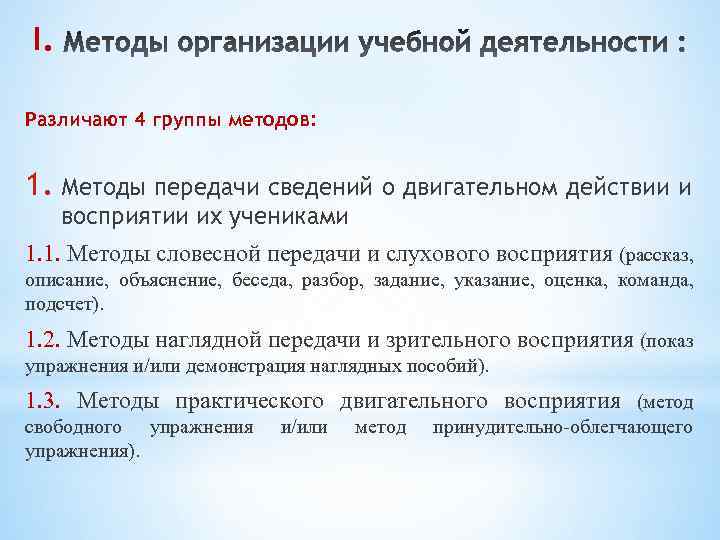 I. Методы организации учебной деятельности :

Различают 4 группы методов:

1. Методы передачи сведений о двигательном действии и восприятии их учениками

1.1. Методы словесной передачи и слухового восприятия (рассказ, описание, объяснение, беседа, разбор, задание, указание, оценка, команда, подсчет).

1.2. Методы наглядной передачи и зрительного восприятия (показ упражнения и/или демонстрация наглядных пособий).

1.3. Методы практического двигательного восприятия (метод свободного упражнения и/или метод принудительно-облегчающего упражнения).